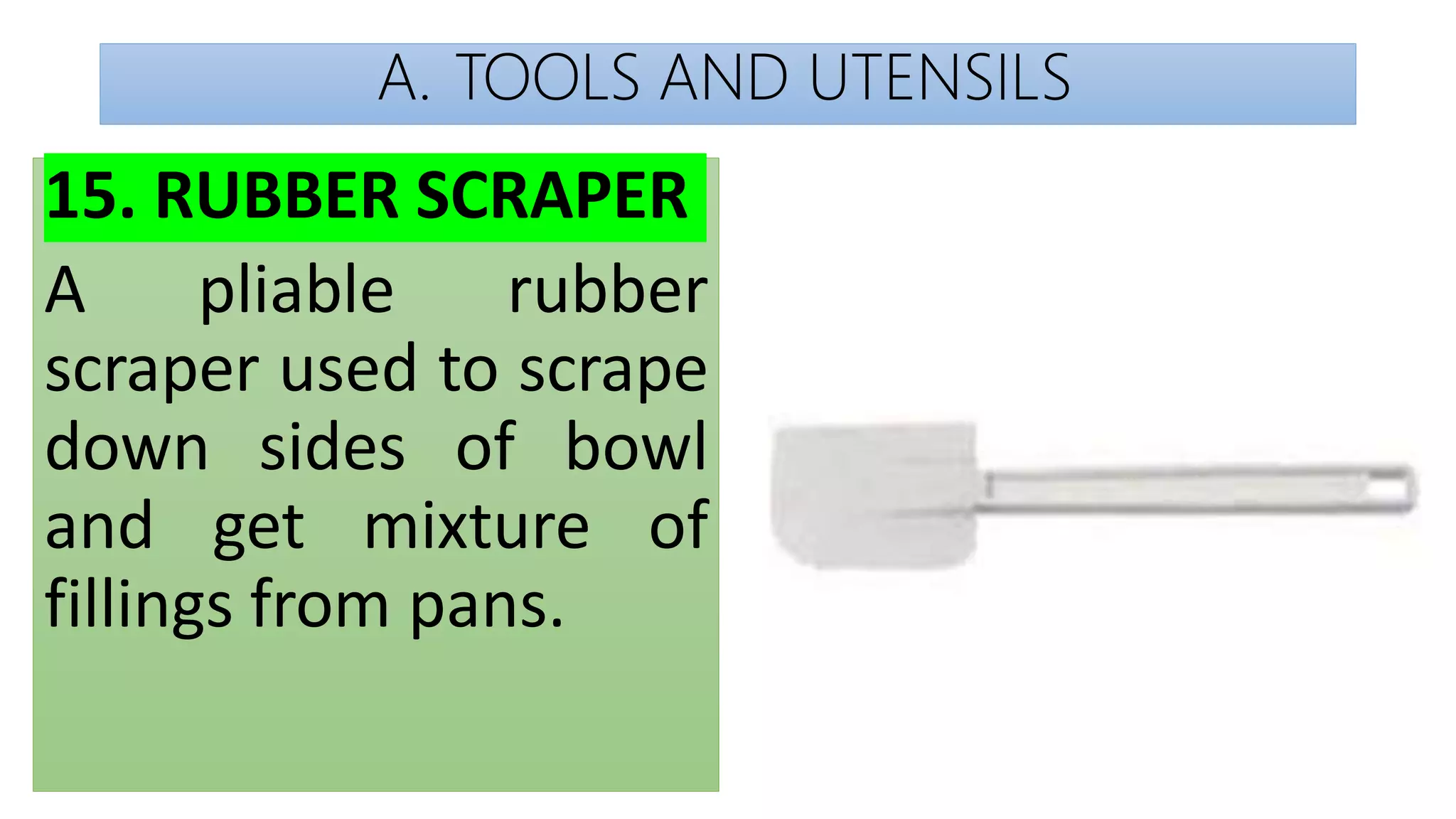 A. TOOLS AND UTENSILS

15. RUBBER SCRAPER

A pliable rubber scraper used to scrape down sides of bowl and get mixture of fillings from pans.